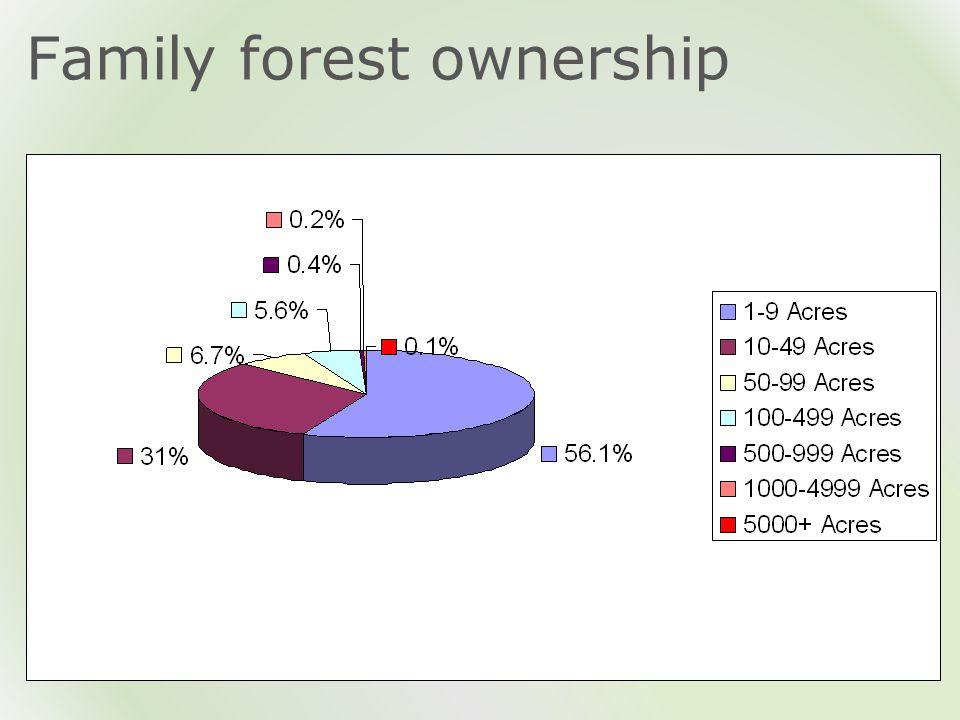 Family forest ownership

0.2%

0.4%

5.6%

6.7%

0.1%

31%

56.1%

1-9 Acres
10-49 Acres
50-99 Acres
100-499 Acres
500-999 Acres
1000-4999 Acres
5000+ Acres